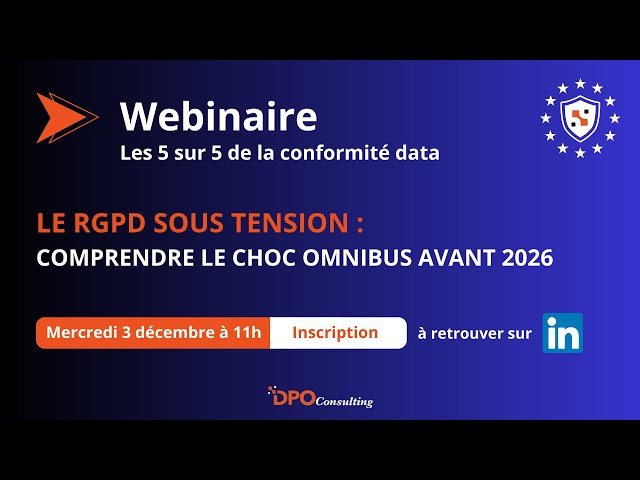 Webinaire
Les 5 sur 5 de la conformité data

LE RGPD SOUS TENSION :
COMPRENDRE LE CHOC OMNIBUS AVANT 2026

Mercredi 3 décembre à 11h Inscription à retrouver sur in

DPO Consulting